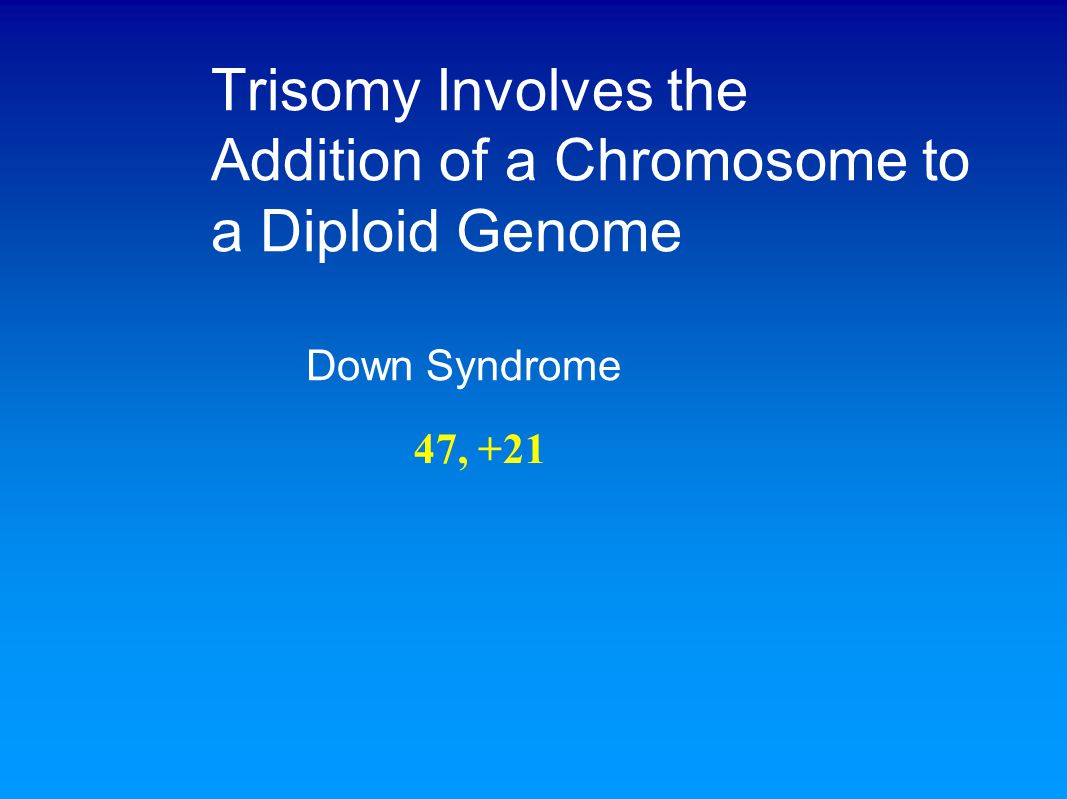 Trisomy Involves the Addition of a Chromosome to a Diploid Genome

Down Syndrome

47, +21